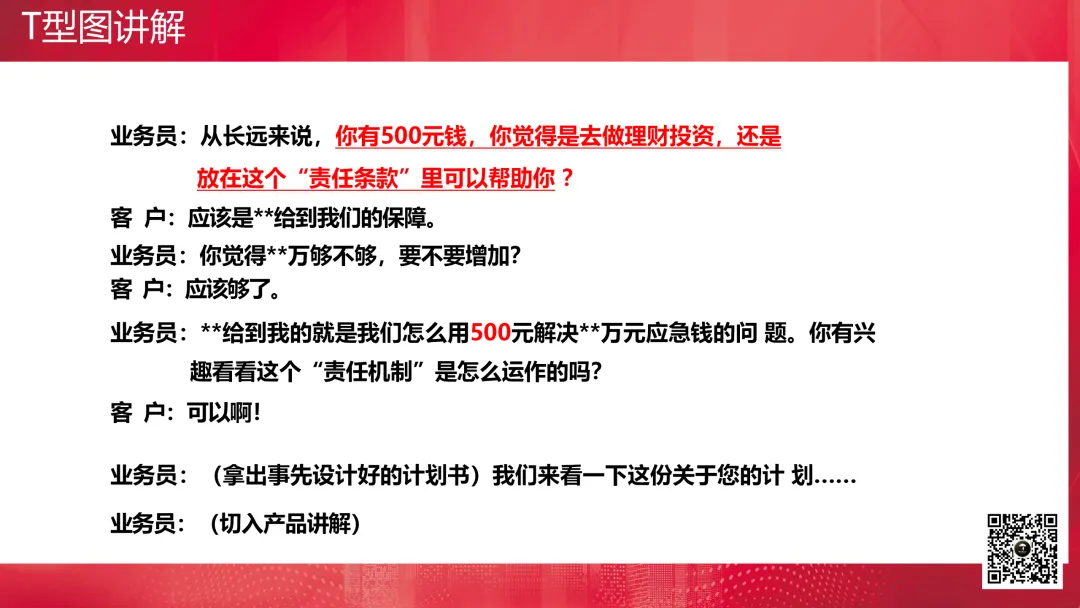 T型图讲解

业务员：从长远来说，你有500元钱，你觉得是去做理财投资，还是放在这个“责任条款”里可以帮助你？

客 户：应该是**给到我们的保障。

业务员：你觉得**万够不够，要不要增加?

客 户：应该够了。

业务员：**给到我的就是我们怎么用500元解决**万元应急钱的问 题。你有兴趣看看这个“责任机制”是怎么运作的吗?

客 户：可以啊!

业务员：（拿出事先设计好的计划书）我们来看一下这份关于您的计 划……

业务员：（切入产品讲解）